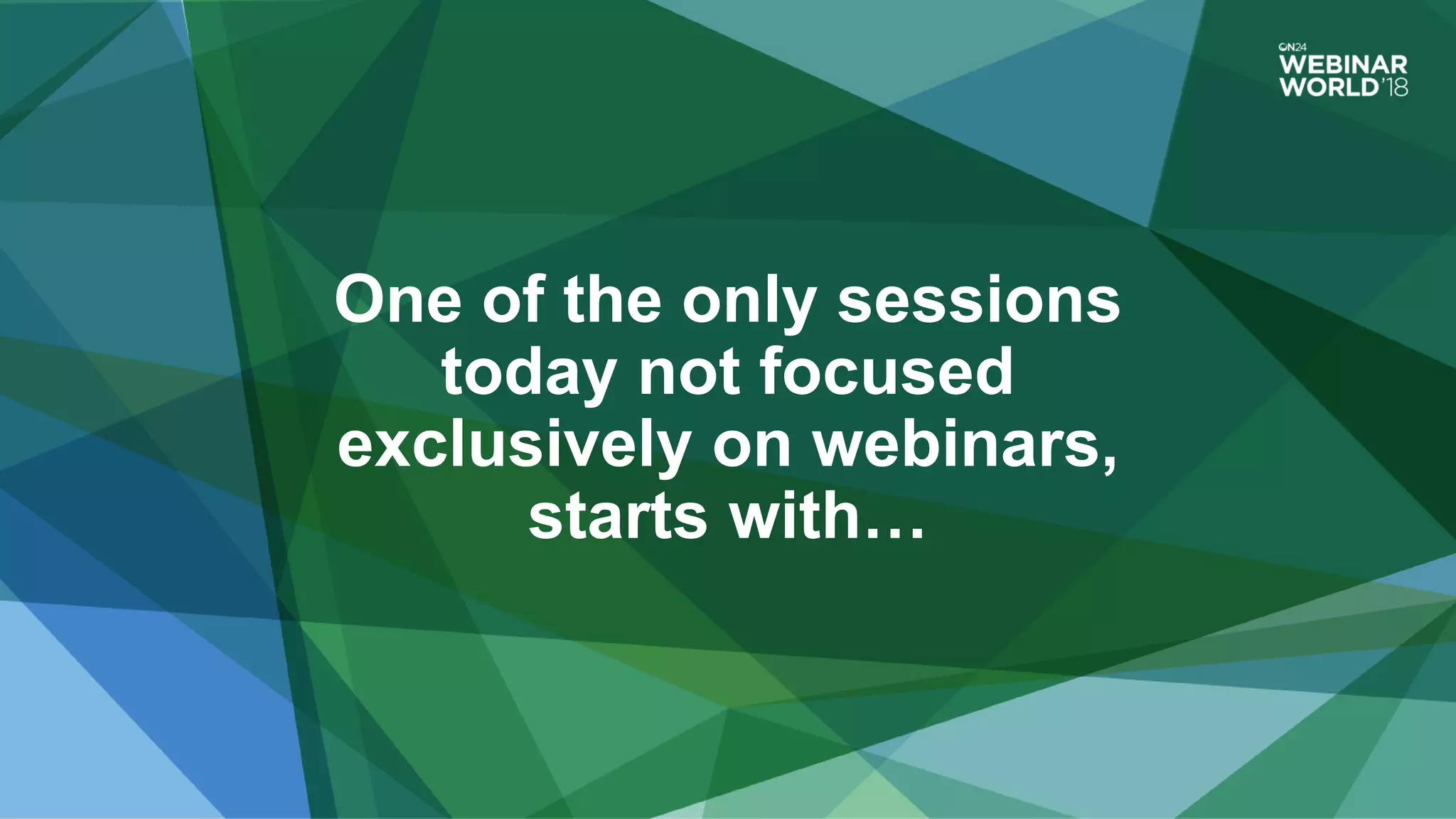 ON24
WEBINAR WORLD'18

One of the only sessions today not focused exclusively on webinars, starts with…